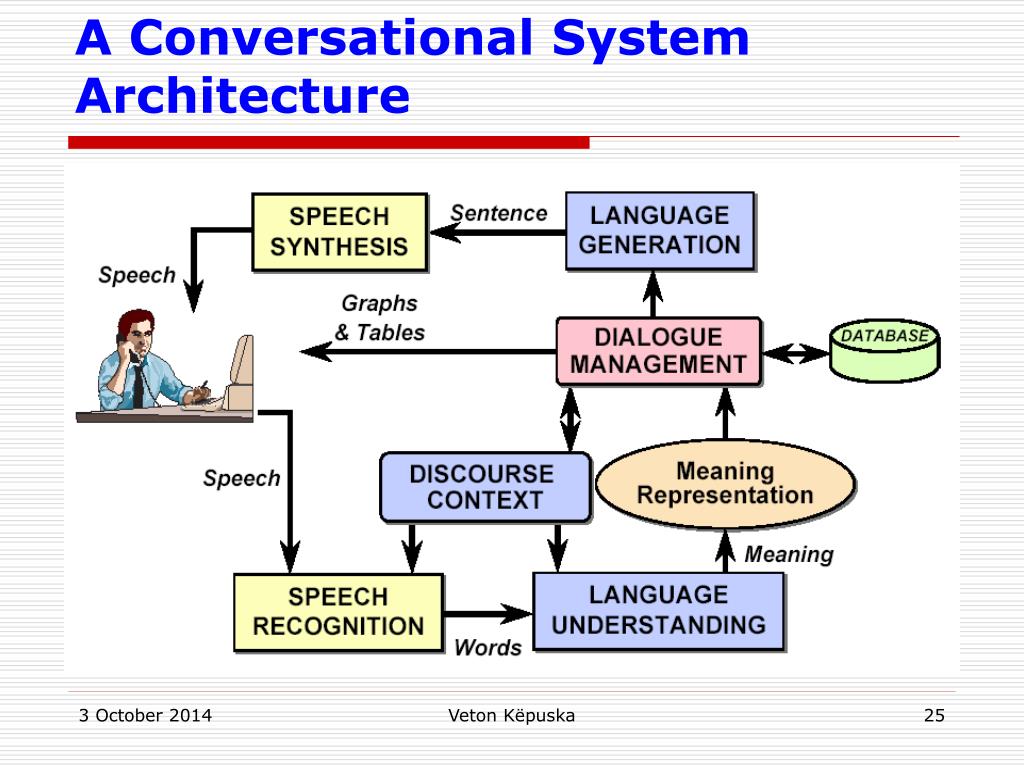 A Conversational System Architecture

SPEECH SYNTHESIS

Sentence

LANGUAGE GENERATION

Speech

Graphs & Tables

DIALOGUE MANAGEMENT

DATABASE

Speech

DISCOURSE CONTEXT

Meaning Representation

Meaning

SPEECH RECOGNITION

Words

LANGUAGE UNDERSTANDING

3 October 2014

Veton Këpuska

25